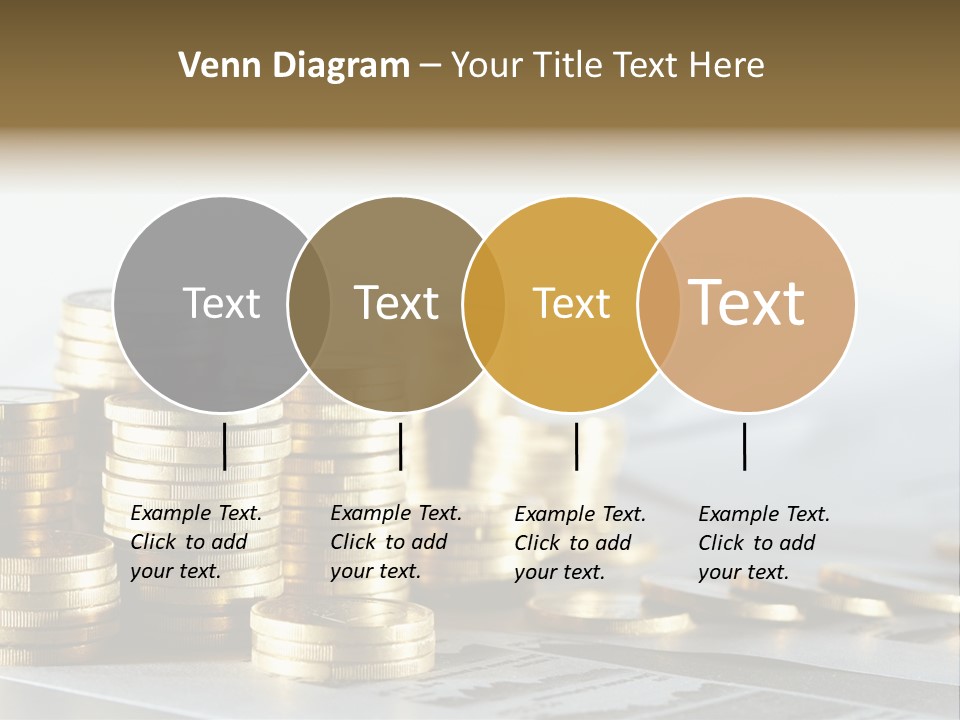 Venn Diagram – Your Title Text Here

Text

Text

Text

Text

Example Text. Click to add your text.

Example Text. Click to add your text.

Example Text. Click to add your text.

Example Text. Click to add your text.